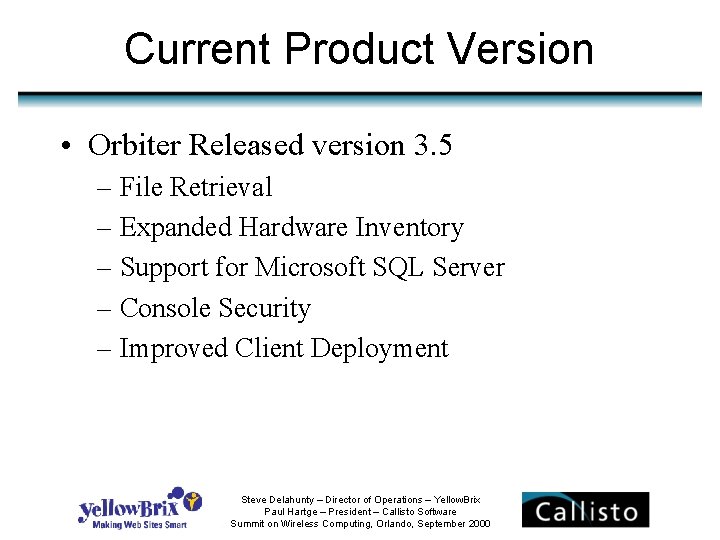 Current Product Version

• Orbiter Released version 3.5
– File Retrieval
– Expanded Hardware Inventory
– Support for Microsoft SQL Server
– Console Security
– Improved Client Deployment

yellowBrix
Making Web Sites Smart

Steve Delahunty – Director of Operations – YellowBrix
Paul Hartge – President – Callisto Software
Summit on Wireless Computing, Orlando, September 2000

Callisto